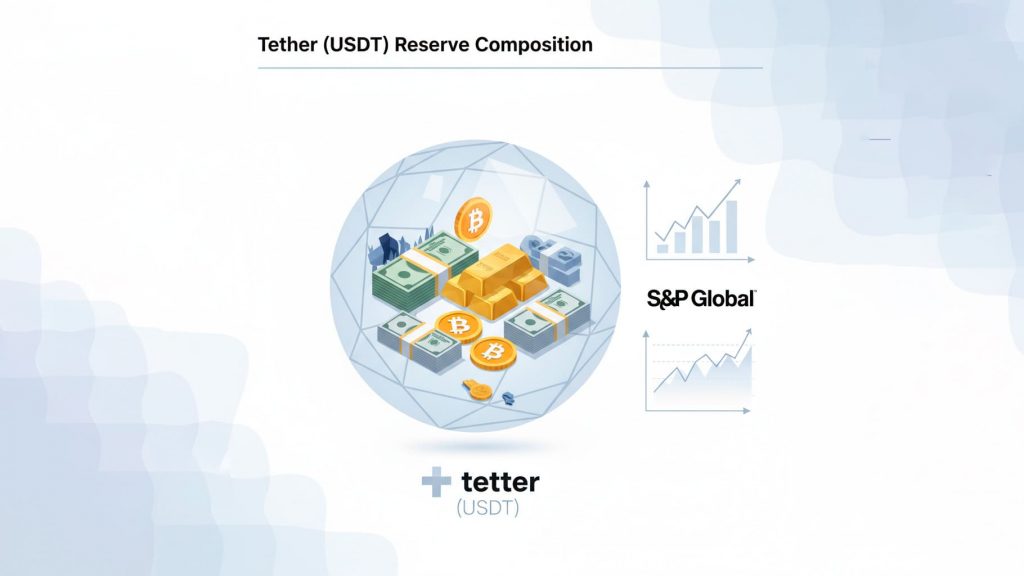 Tether (USDT) Reserve Composition

S&P Global

tetter
(USDT)